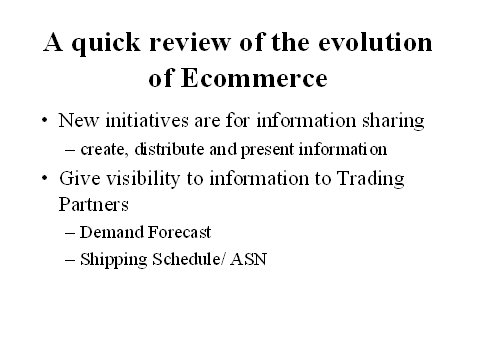 A quick review of the evolution of Ecommerce

• New initiatives are for information sharing
– create, distribute and present information
• Give visibility to information to Trading Partners
– Demand Forecast
– Shipping Schedule/ ASN